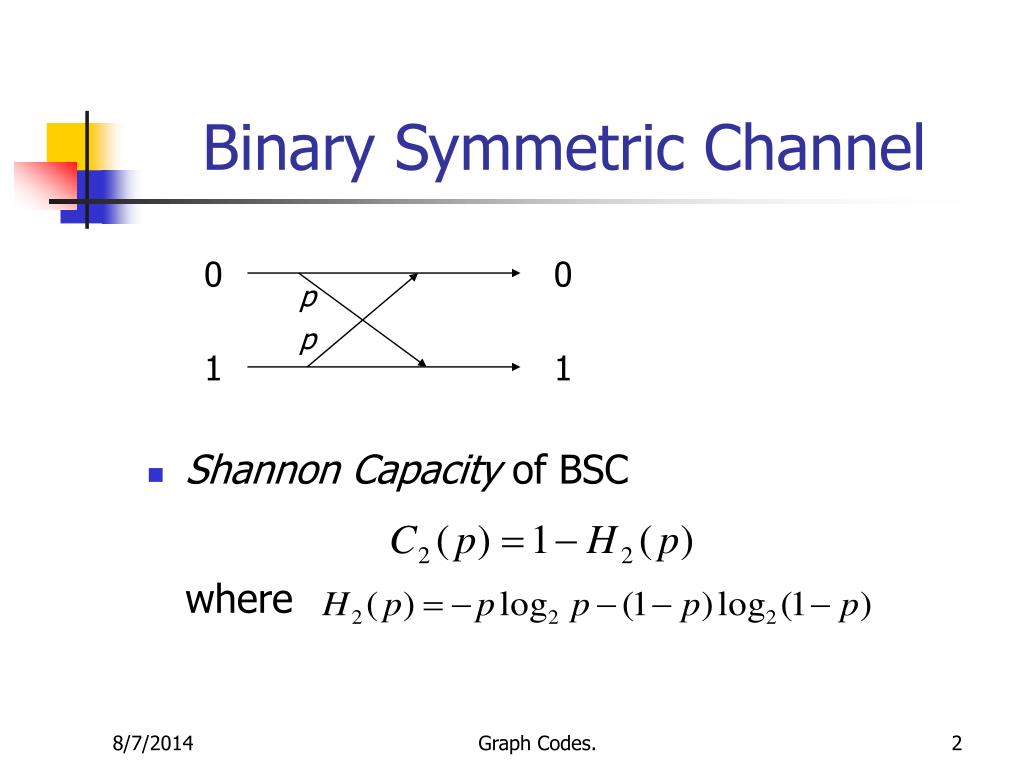 Binary Symmetric Channel

0 0
p
p
1 1

Shannon Capacity of BSC

$C_2(p) = 1 - H_2(p)$

where $H_2(p) = -p\log_2 p - (1-p)\log_2(1-p)$

8/7/2014 Graph Codes. 2